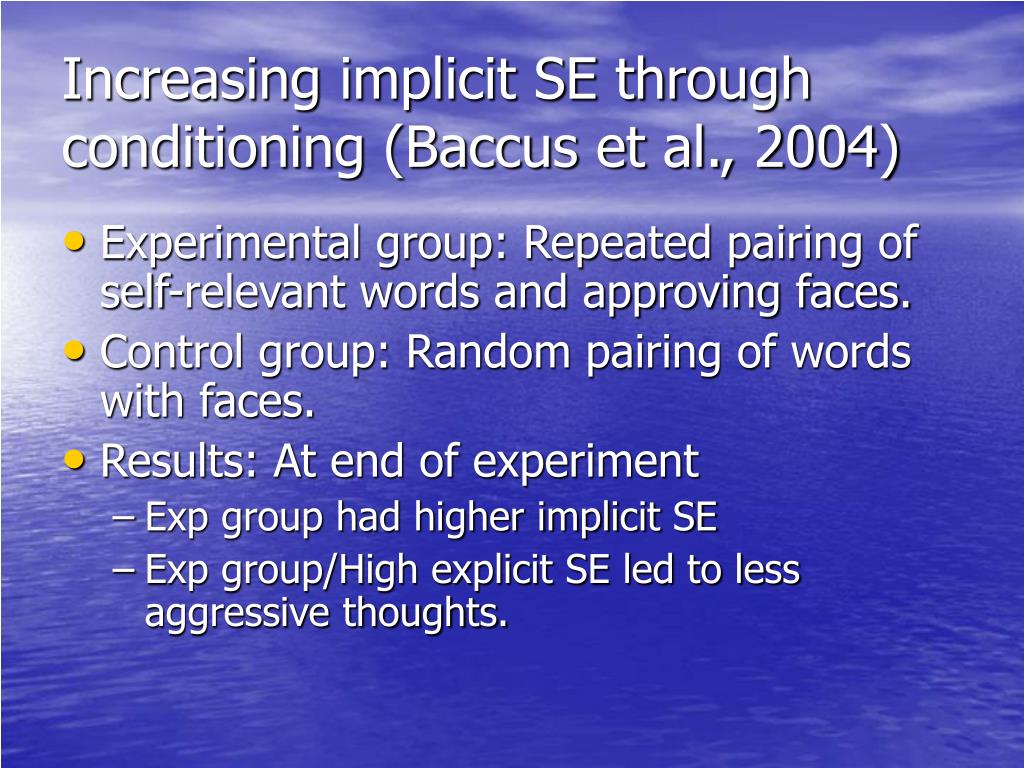 Increasing implicit SE through conditioning (Baccus et al., 2004)

• Experimental group: Repeated pairing of self-relevant words and approving faces.
• Control group: Random pairing of words with faces.
• Results: At end of experiment
– Exp group had higher implicit SE
– Exp group/High explicit SE led to less aggressive thoughts.